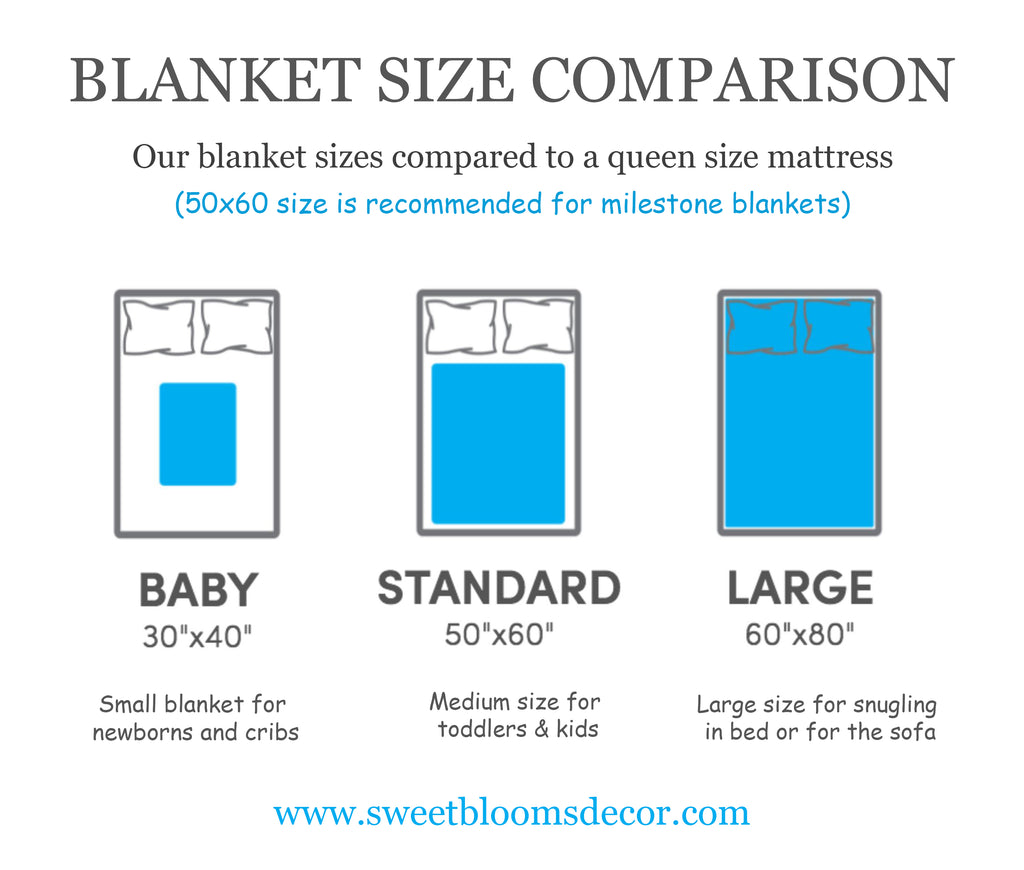 BLANKET SIZE COMPARISON

Our blanket sizes compared to a queen size mattress
(50x60 size is recommended for milestone blankets)

BABY
30"x40"

Small blanket for newborns and cribs

STANDARD
50"x60"

Medium size for toddlers & kids

LARGE
60"x80"

Large size for snugling in bed or for the sofa

www.sweetbloomsdecor.com